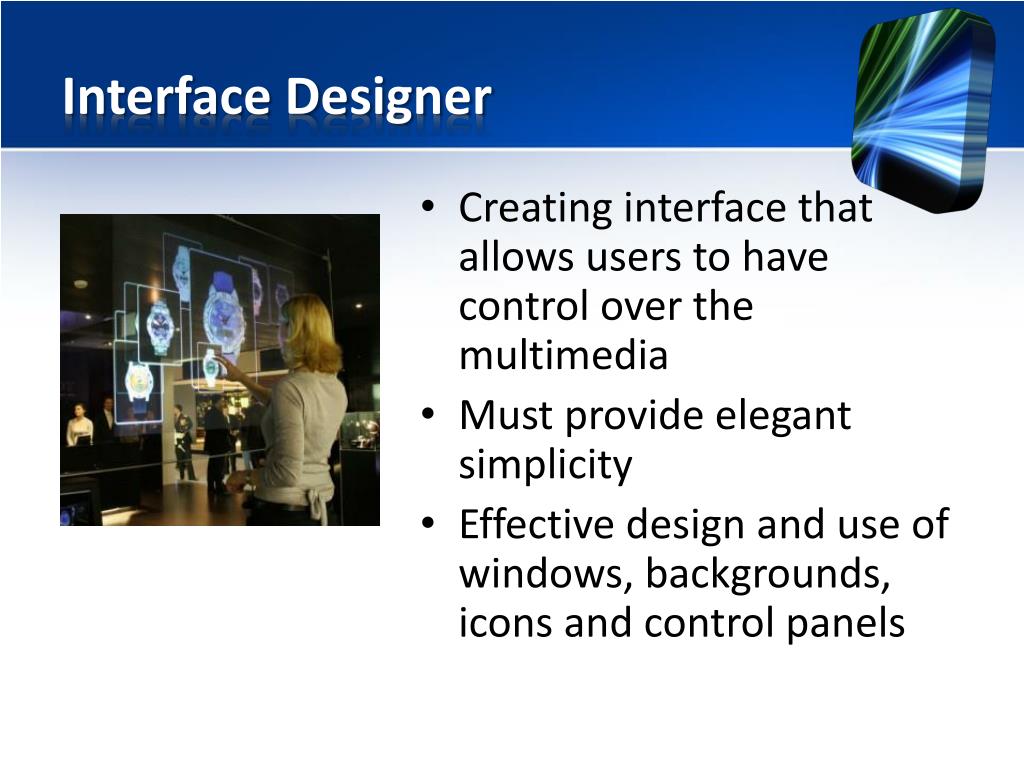 Interface Designer

• Creating interface that allows users to have control over the multimedia
• Must provide elegant simplicity
• Effective design and use of windows, backgrounds, icons and control panels